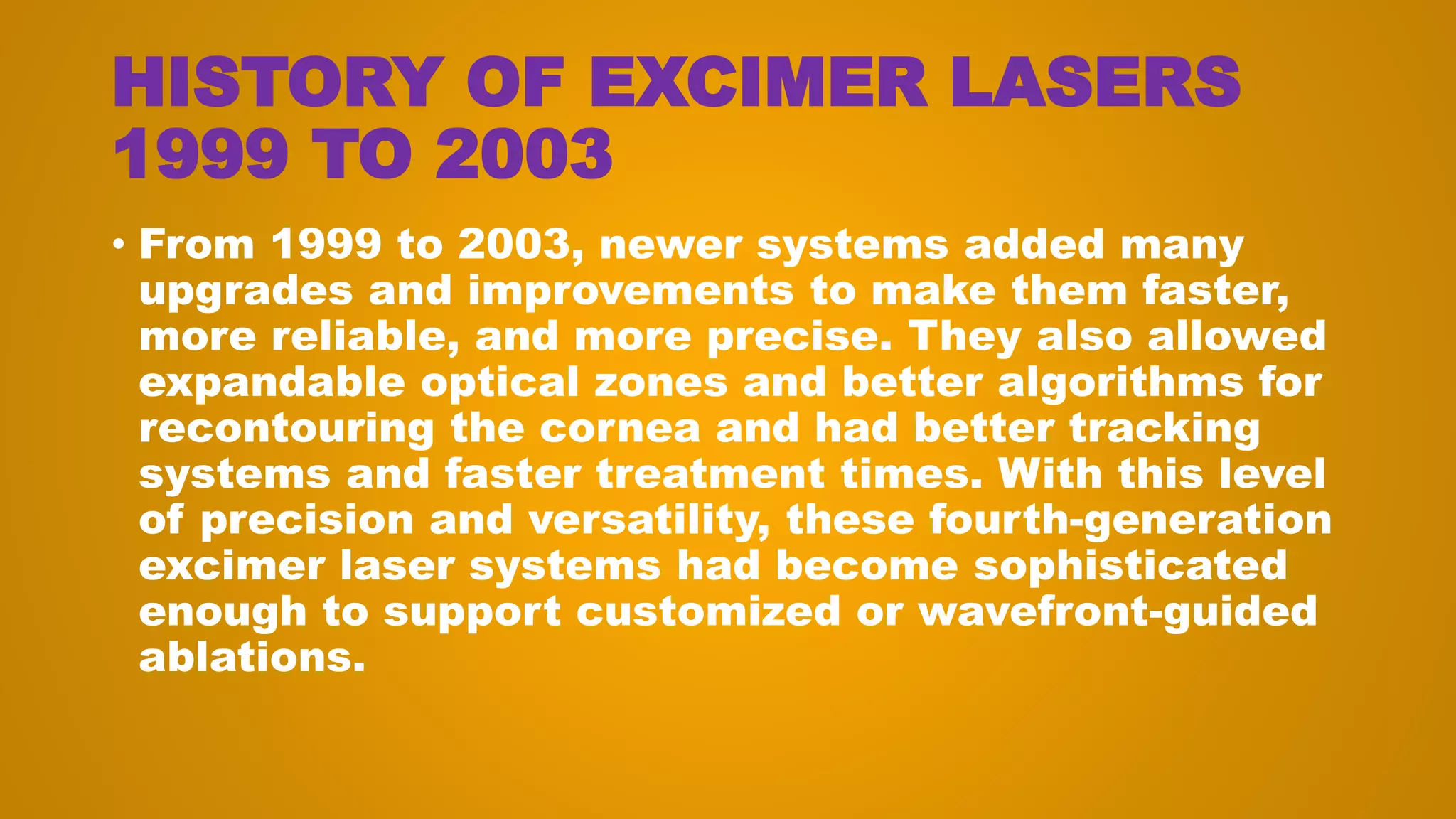 HISTORY OF EXCIMER LASERS 1999 TO 2003

• From 1999 to 2003, newer systems added many upgrades and improvements to make them faster, more reliable, and more precise. They also allowed expandable optical zones and better algorithms for recontouring the cornea and had better tracking systems and faster treatment times. With this level of precision and versatility, these fourth-generation excimer laser systems had become sophisticated enough to support customized or wavefront-guided ablations.